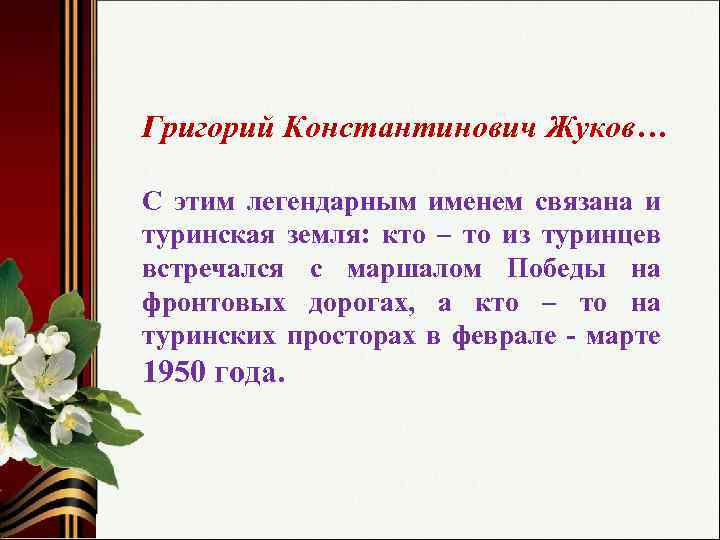 Григорий Константинович Жуков…

С этим легендарным именем связана и туринская земля: кто – то из туринцев встречался с маршалом Победы на фронтовых дорогах, а кто – то на туринских просторах в феврале - марте 1950 года.